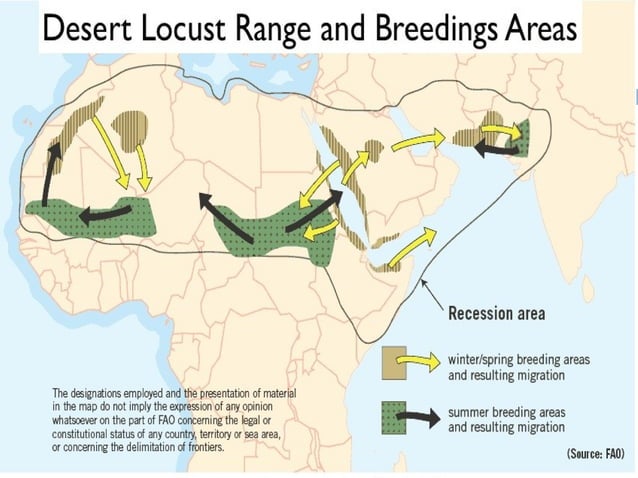 Desert Locust Range and Breedings Areas

Recession area

winter/spring breeding areas and resulting migration

summer breeding areas and resulting migration

The designations employed and the presentation of material in the map do not imply the expression of any opinion whatsoever on the part of FAO concerning the legal or constitutional status of any country, territory or sea area, or concerning the delimitation of frontiers.

(Source: FAO)